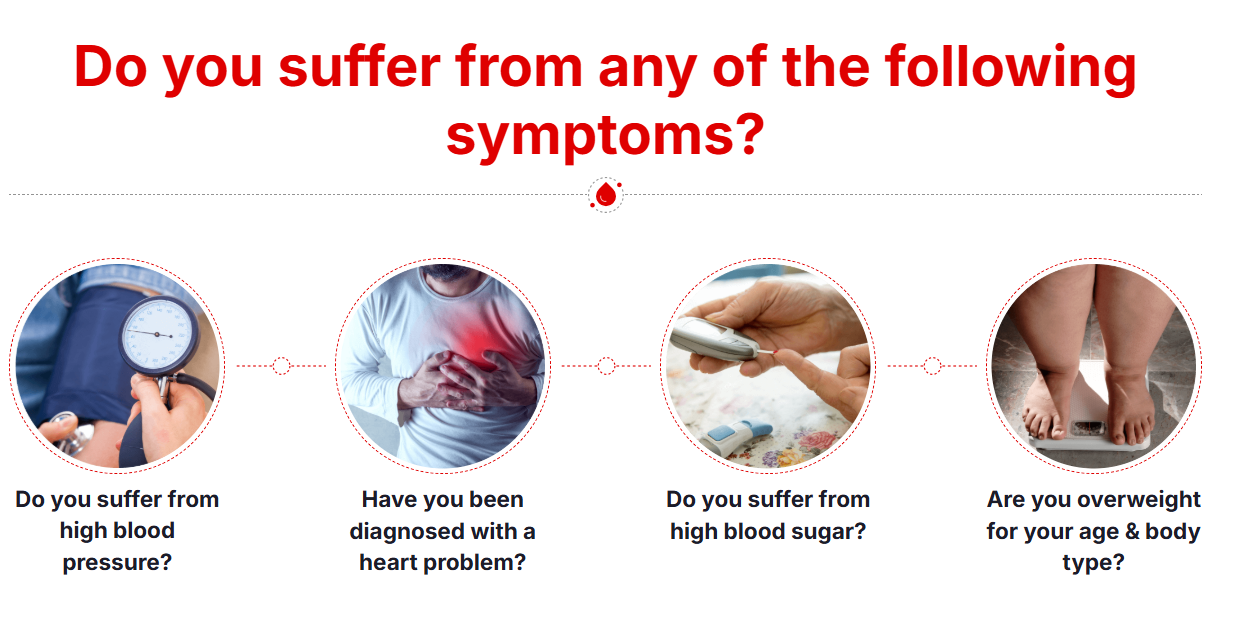 Do you suffer from any of the following symptoms?

Do you suffer from high blood pressure?

Have you been diagnosed with a heart problem?

Do you suffer from high blood sugar?

Are you overweight for your age & body type?